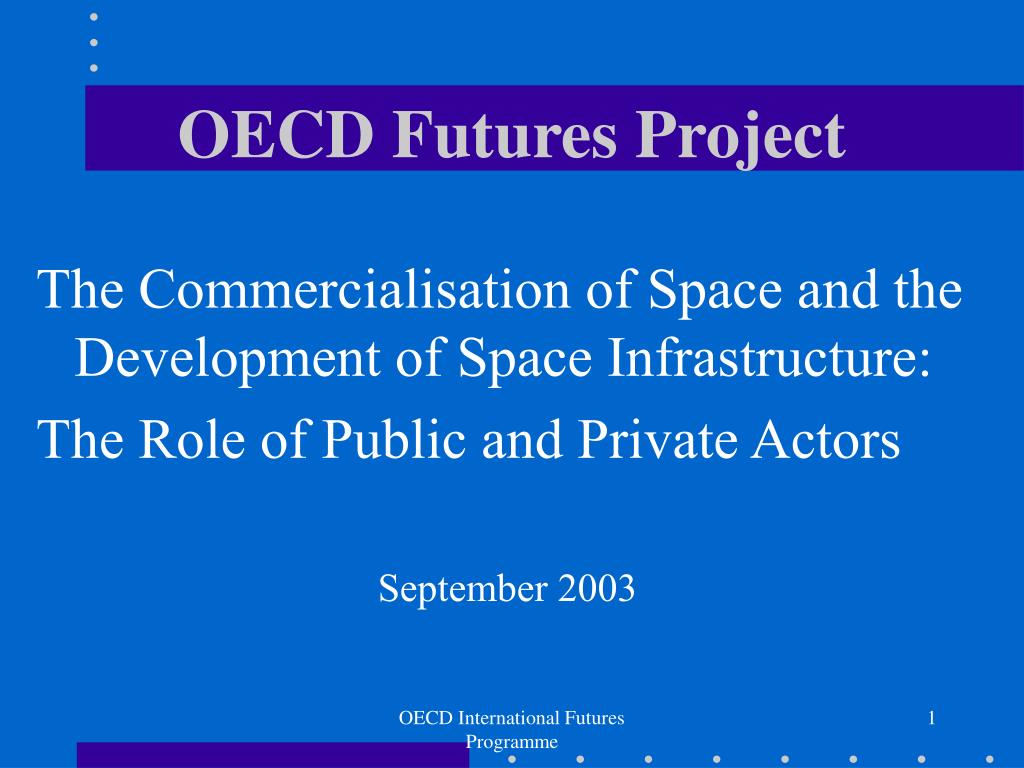 OECD Futures Project

The Commercialisation of Space and the Development of Space Infrastructure:

The Role of Public and Private Actors

September 2003

OECD International Futures Programme

1